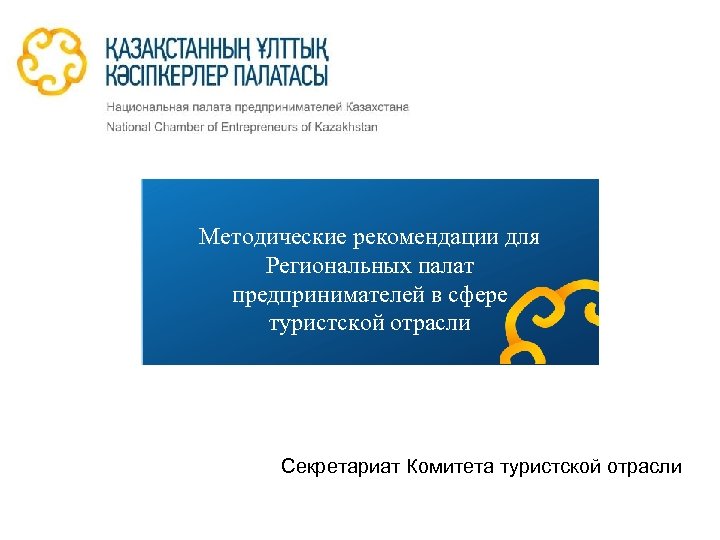 ҚАЗАҚСТАННЫҢ ҰЛТТЫҚ КӘСІПКЕРЛЕР ПАЛАТАСЫ
Национальная палата предпринимателей Казахстана
National Chamber of Entrepreneurs of Kazakhstan

Методические рекомендации для Региональных палат предпринимателей в сфере туристской отрасли

Секретариат Комитета туристской отрасли